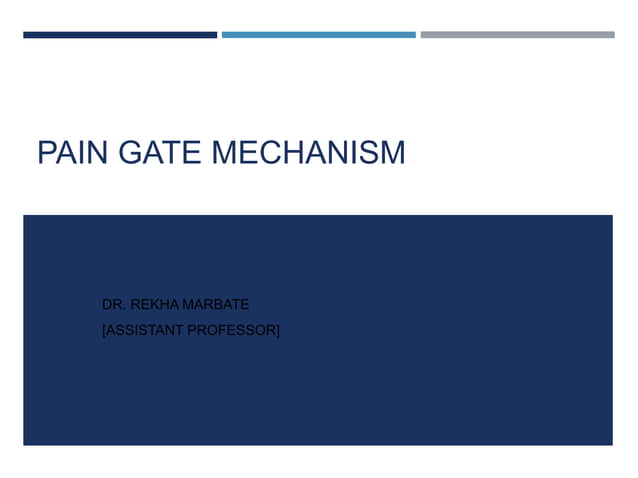 PAIN GATE MECHANISM

DR. REKHA MARBATE
[ASSISTANT PROFESSOR]